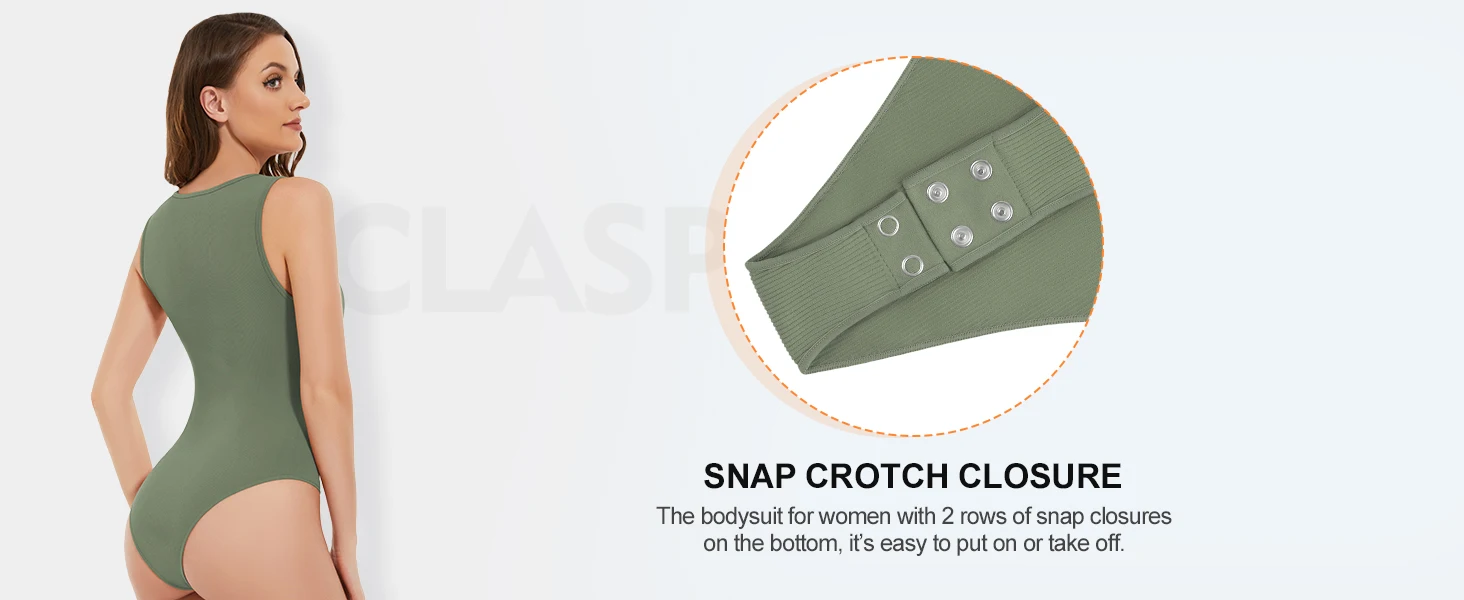 CLASP

SNAP CROTCH CLOSURE

The bodysuit for women with 2 rows of snap closures on the bottom, it's easy to put on or take off.